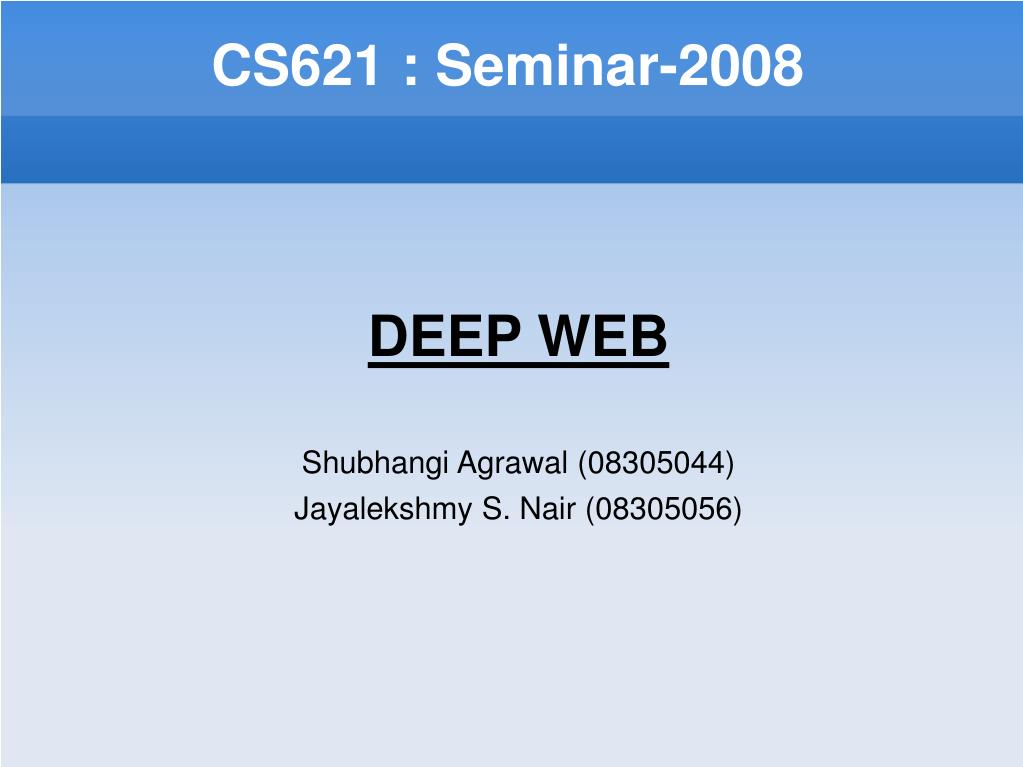 CS621 : Seminar-2008

DEEP WEB

Shubhangi Agrawal (08305044)
Jayalekshmy S. Nair (08305056)